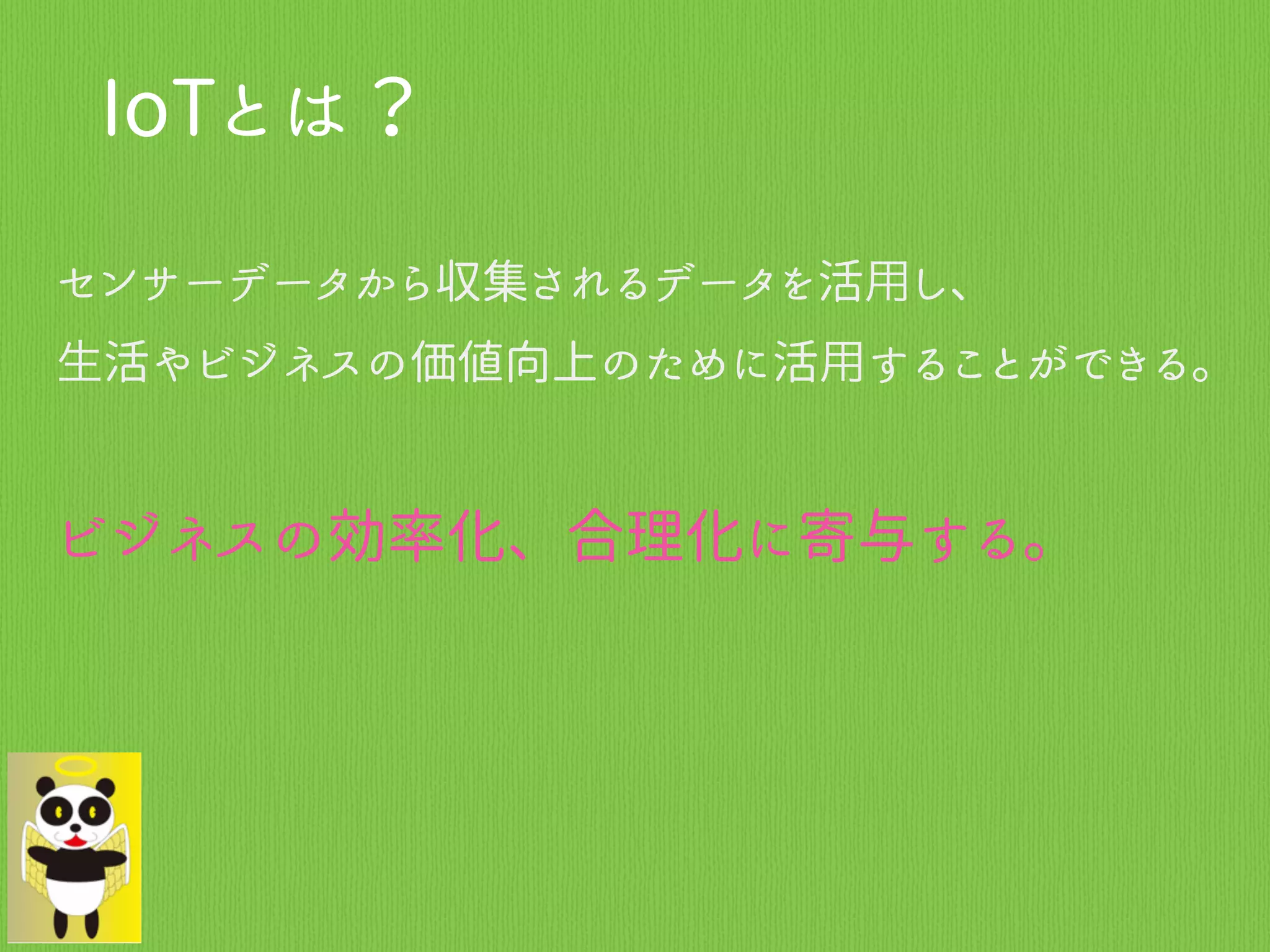 IoTとは？

センサーデータから収集されるデータを活用し、
生活やビジネスの価値向上のために活用することができる。

ビジネスの効率化、合理化に寄与する。